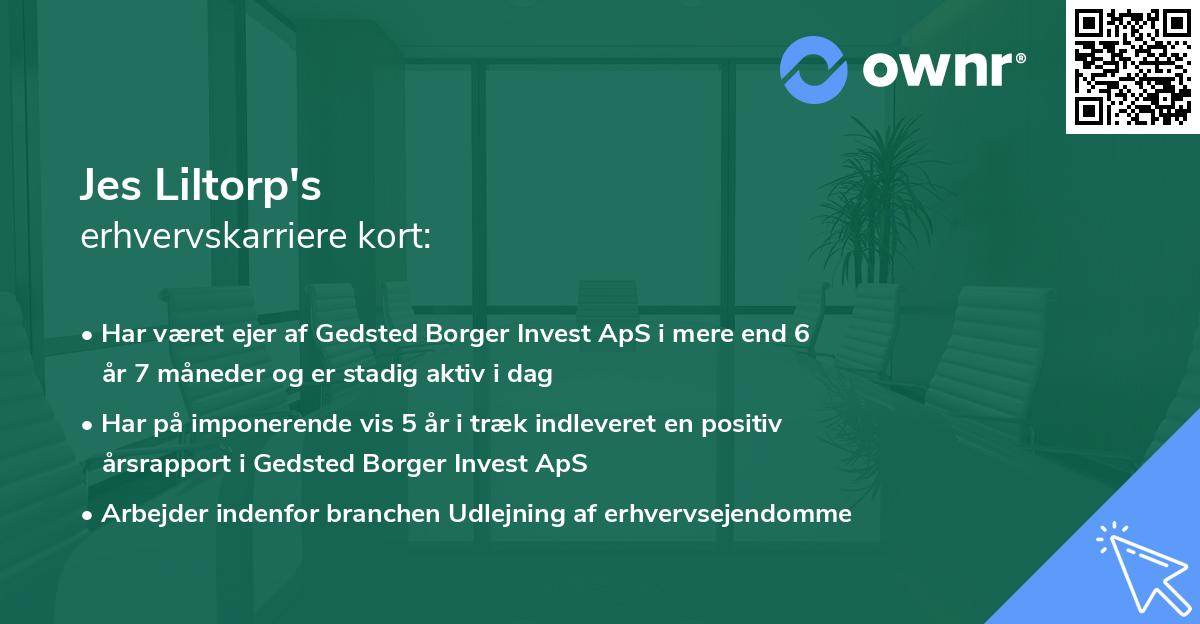 ownr®

Jes Liltorp's
erhvervskarriere kort:

• Har været ejer af Gedsted Borger Invest ApS i mere end 6 år 7 måneder og er stadig aktiv i dag

• Har på imponerende vis 5 år i træk indleveret en positiv årsrapport i Gedsted Borger Invest ApS

• Arbejder indenfor branchen Udlejning af erhvervsejendomme